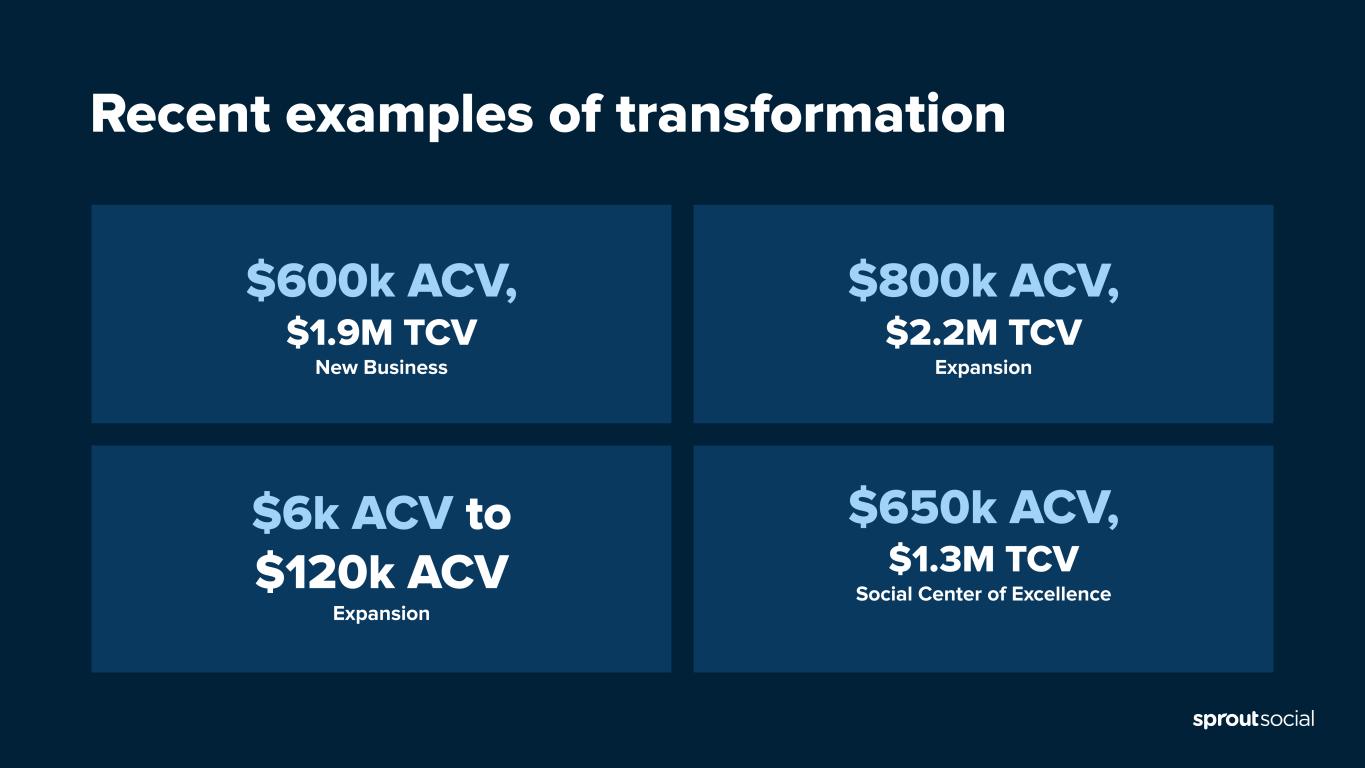 Recent examples of transformation

$600k ACV,
$1.9M TCV
New Business

$800k ACV,
$2.2M TCV
Expansion

$6k ACV to
$120k ACV
Expansion

$650k ACV,
$1.3M TCV
Social Center of Excellence

sproutsocial